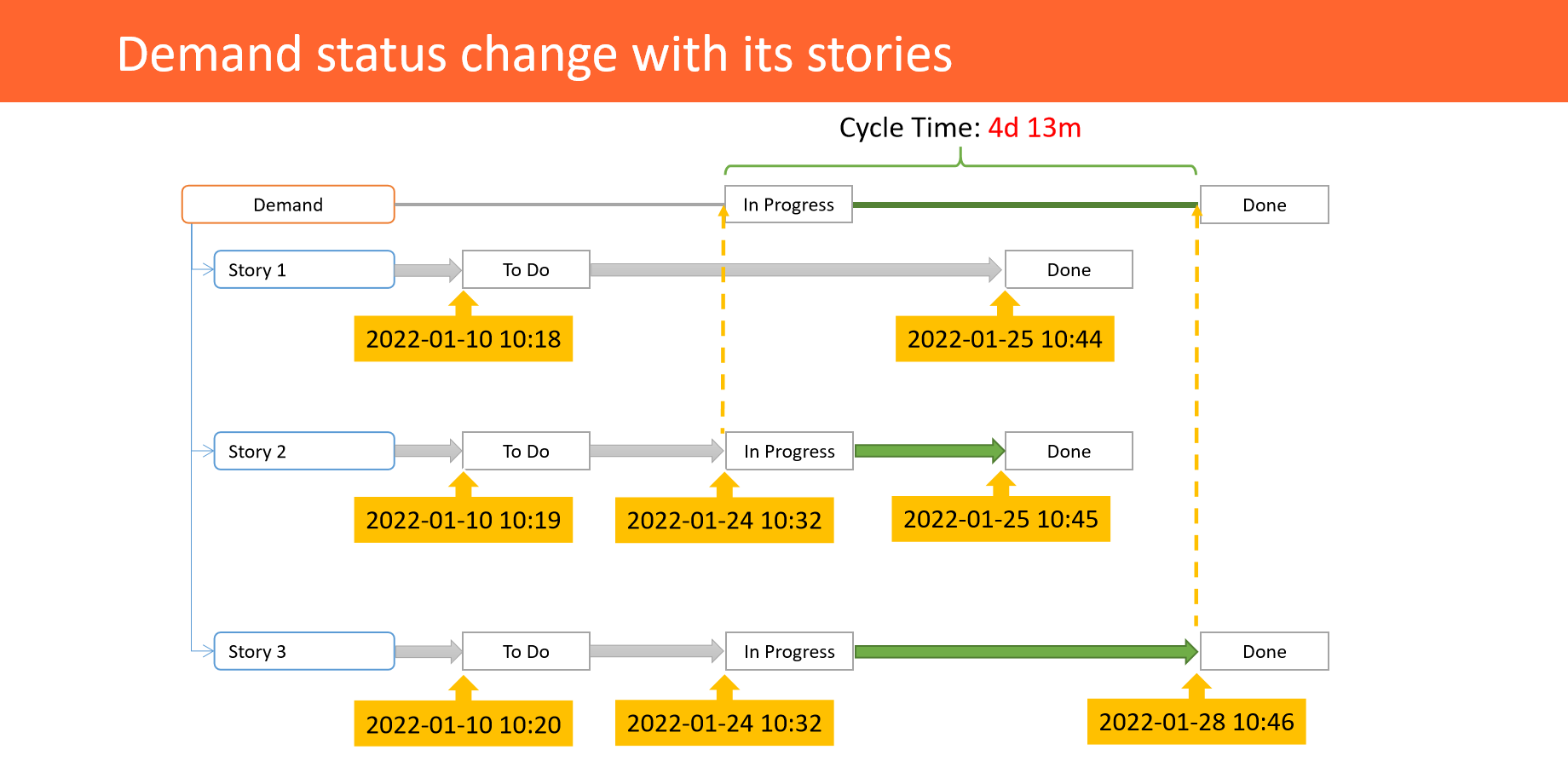 Demand status change with its stories

Cycle Time: 4d 13m

Demand

In Progress

Done

Story 1

To Do

Done

2022-01-10 10:18

2022-01-25 10:44

Story 2

To Do

In Progress

Done

2022-01-10 10:19

2022-01-24 10:32

2022-01-25 10:45

Story 3

To Do

In Progress

Done

2022-01-10 10:20

2022-01-24 10:32

2022-01-28 10:46